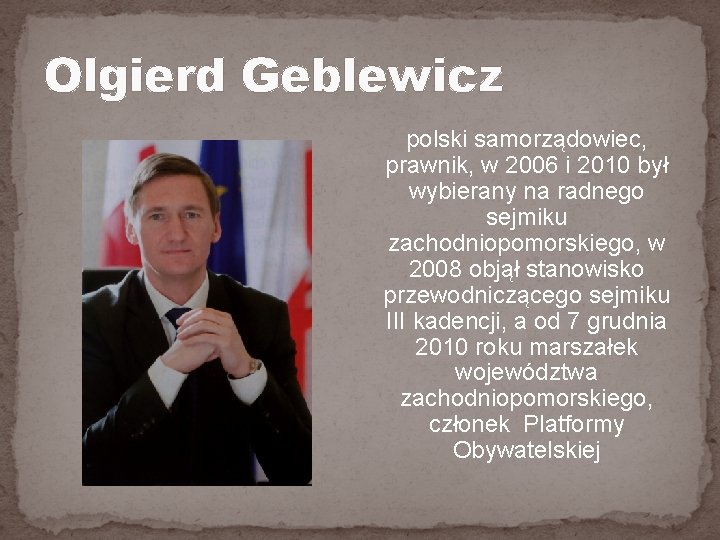 Olgierd Geblewicz

polski samorządowiec, prawnik, w 2006 i 2010 był wybierany na radnego sejmiku zachodniopomorskiego, w 2008 objął stanowisko przewodniczącego sejmiku III kadencji, a od 7 grudnia 2010 roku marszałek województwa zachodniopomorskiego, członek Platformy Obywatelskiej